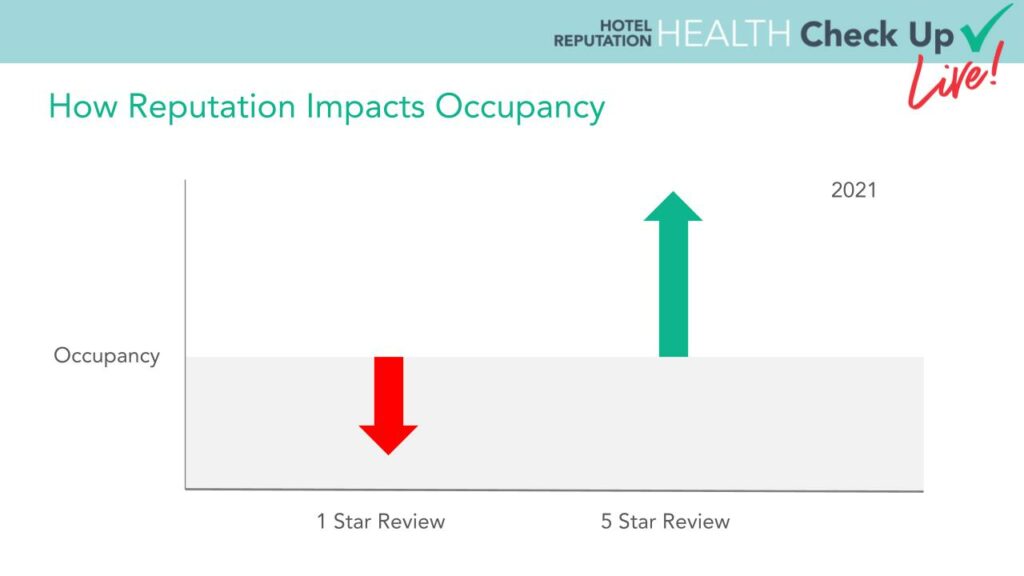 HOTEL REPUTATION HEALTH Check Up Live!

How Reputation Impacts Occupancy

2021

Occupancy

1 Star Review

5 Star Review